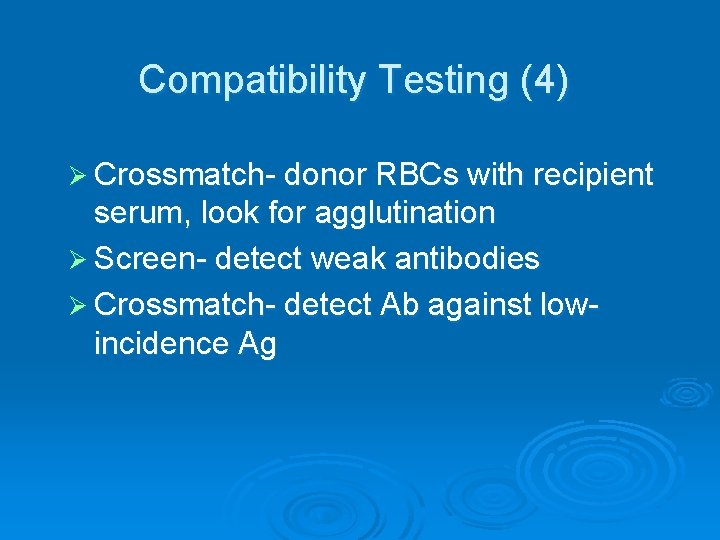 Compatibility Testing (4)

➢ Crossmatch- donor RBCs with recipient serum, look for agglutination
➢ Screen- detect weak antibodies
➢ Crossmatch- detect Ab against low-incidence Ag